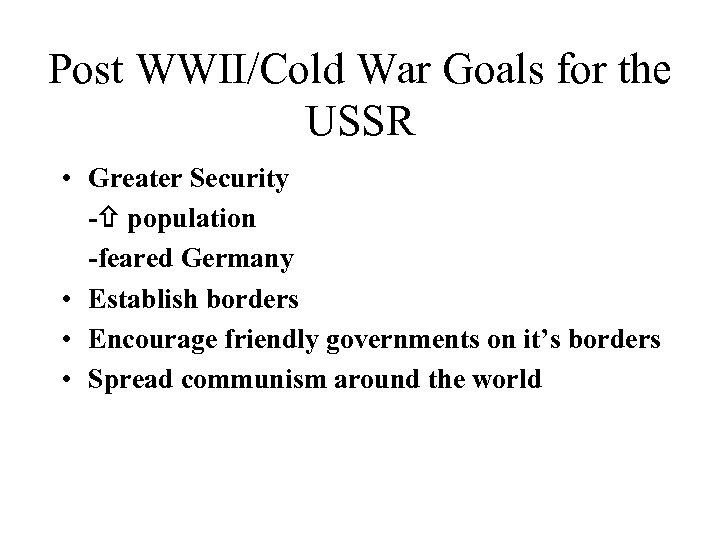 Post WWII/Cold War Goals for the USSR

• Greater Security
-⇧ population
-feared Germany
• Establish borders
• Encourage friendly governments on it's borders
• Spread communism around the world